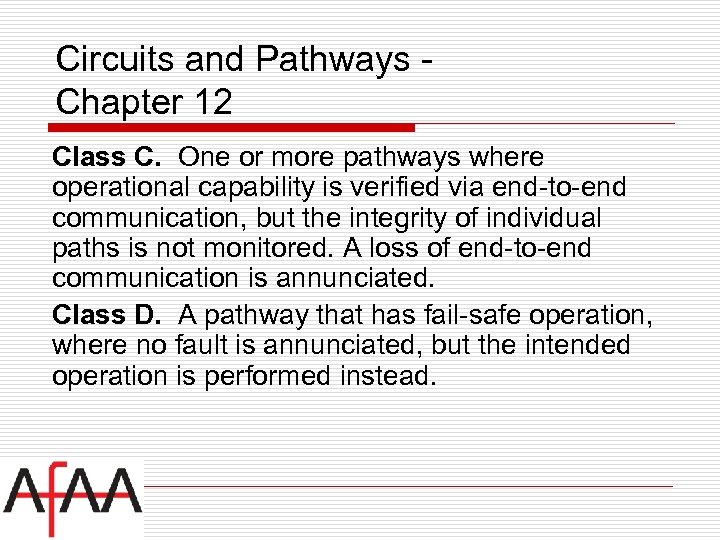 Circuits and Pathways - Chapter 12

Class C. One or more pathways where operational capability is verified via end-to-end communication, but the integrity of individual paths is not monitored. A loss of end-to-end communication is annunciated.

Class D. A pathway that has fail-safe operation, where no fault is annunciated, but the intended operation is performed instead.

AFAA